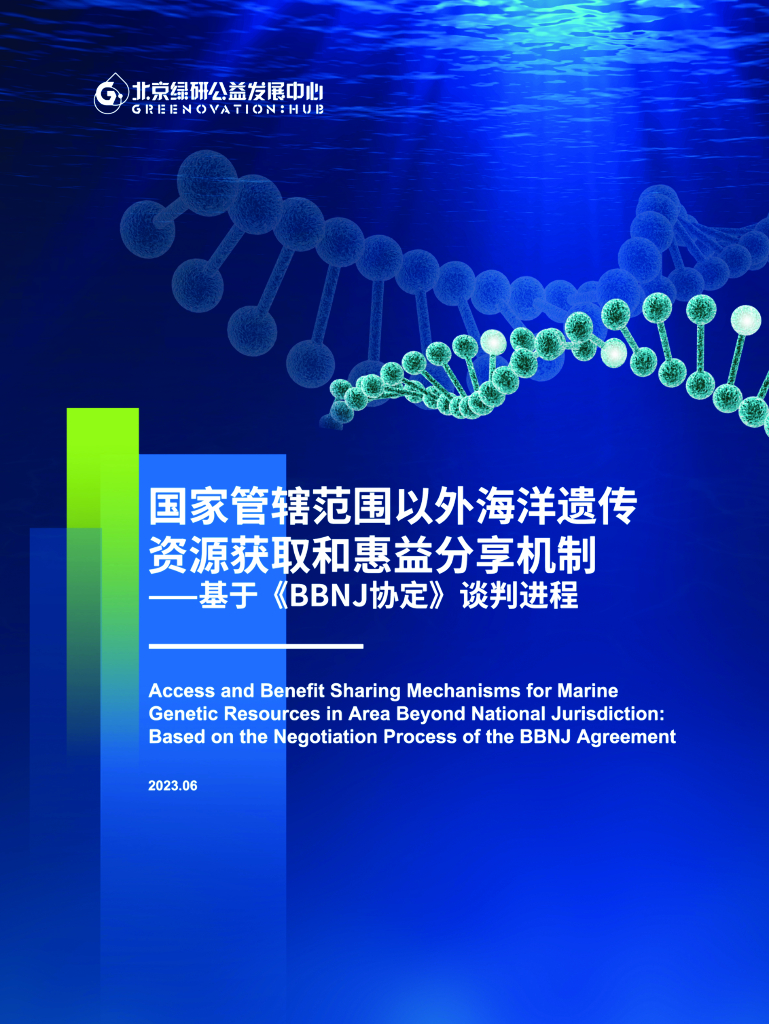 北京绿研公益发展中心
GREENOVATION:HUB

国家管辖范围以外海洋遗传资源获取和惠益分享机制
——基于《BBNJ协定》谈判进程

Access and Benefit Sharing Mechanisms for Marine Genetic Resources in Area Beyond National Jurisdiction: Based on the Negotiation Process of the BBNJ Agreement

2023.06